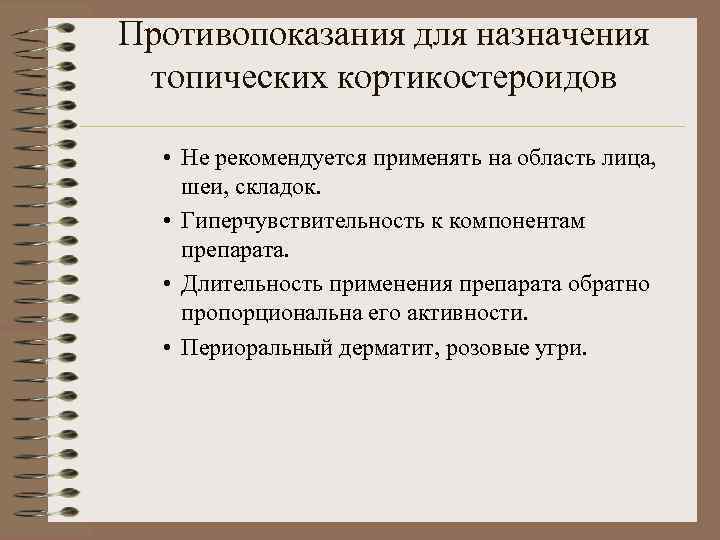 Противопоказания для назначения топических кортикостероидов

• Не рекомендуется применять на область лица, шеи, складок.
• Гиперчувствительность к компонентам препарата.
• Длительность применения препарата обратно пропорциональна его активности.
• Периоральный дерматит, розовые угри.